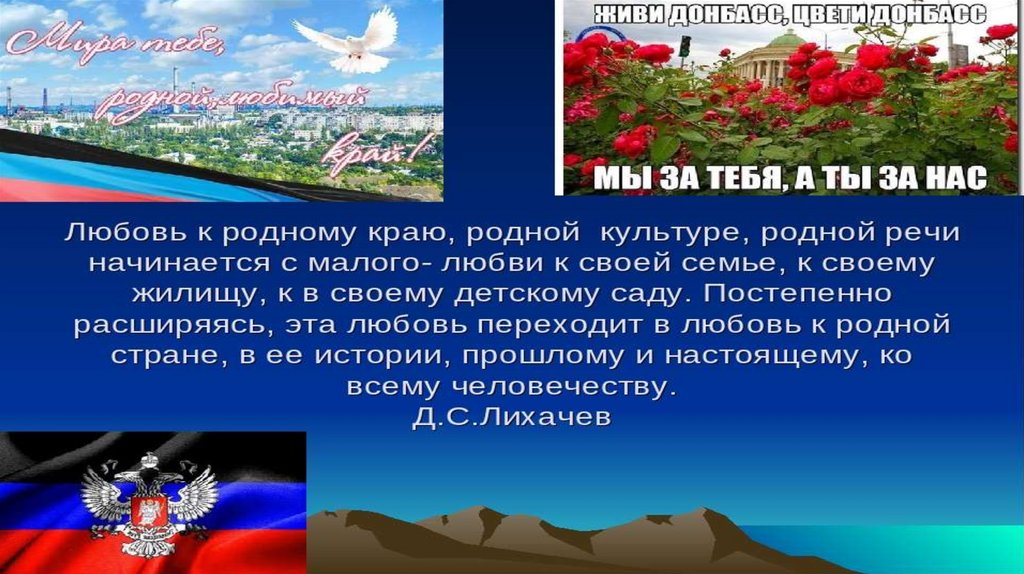 Мира тебе, родной, любимый край!

ЖИВИ ДОНБАСС, ЦВЕТИ ДОНБАСС

МЫ ЗА ТЕБЯ, А ТЫ ЗА НАС

Любовь к родному краю, родной культуре, родной речи начинается с малого- любви к своей семье, к своему жилищу, к в своему детскому саду. Постепенно расширяясь, эта любовь переходит в любовь к родной стране, в ее истории, прошлому и настоящему, ко всему человечеству.
Д.С.Лихачев